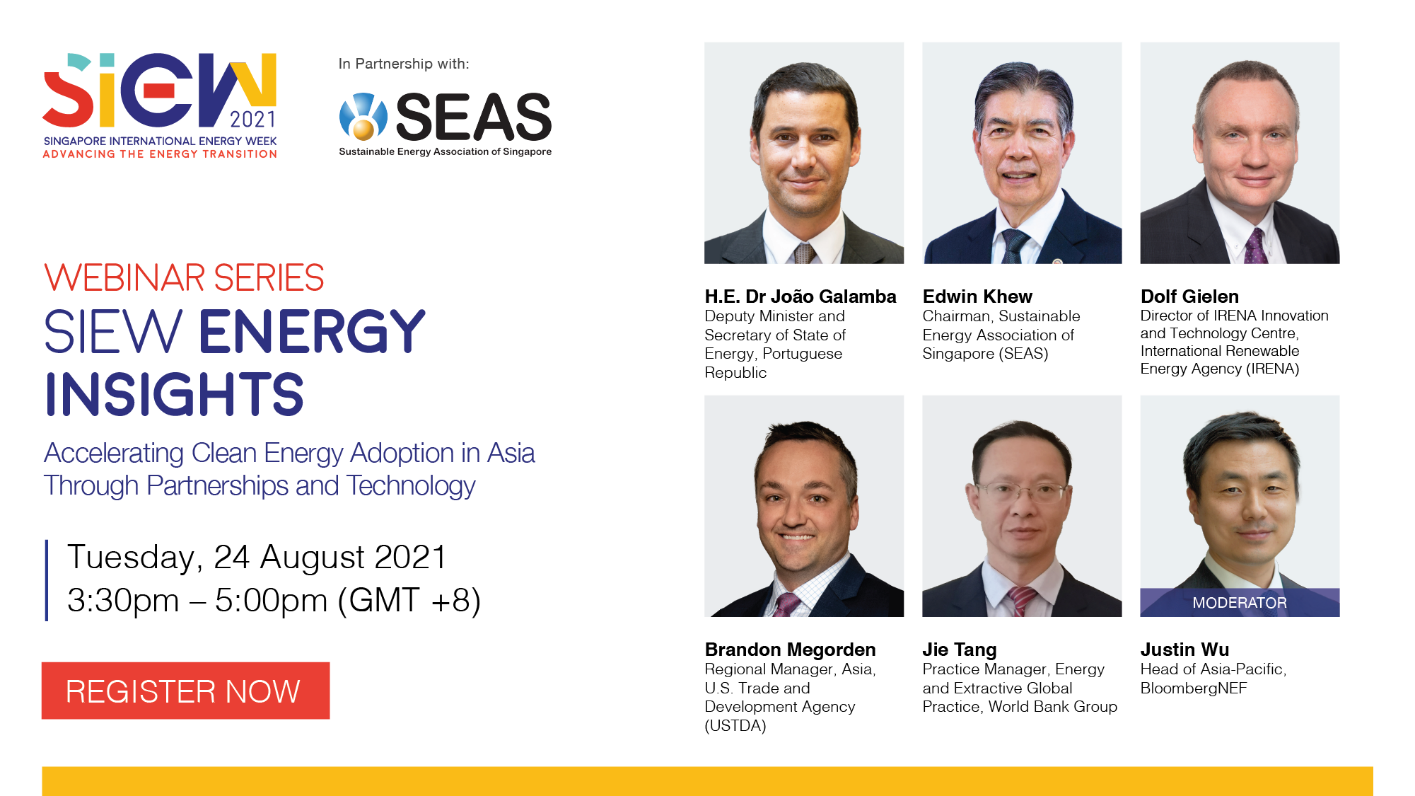 SIEW 2021
SINGAPORE INTERNATIONAL ENERGY WEEK
ADVANCING THE ENERGY TRANSITION

In Partnership with:
SEAS
Sustainable Energy Association of Singapore

WEBINAR SERIES
SIEW ENERGY INSIGHTS

Accelerating Clean Energy Adoption in Asia Through Partnerships and Technology

Tuesday, 24 August 2021
3:30pm – 5:00pm (GMT +8)

REGISTER NOW

H.E. Dr João Galamba
Deputy Minister and Secretary of State of Energy, Portuguese Republic

Edwin Khew
Chairman, Sustainable Energy Association of Singapore (SEAS)

Dolf Gielen
Director of IRENA Innovation and Technology Centre, International Renewable Energy Agency (IRENA)

Brandon Megorden
Regional Manager, Asia, U.S. Trade and Development Agency (USTDA)

Jie Tang
Practice Manager, Energy and Extractive Global Practice, World Bank Group

MODERATOR
Justin Wu
Head of Asia-Pacific, BloombergNEF